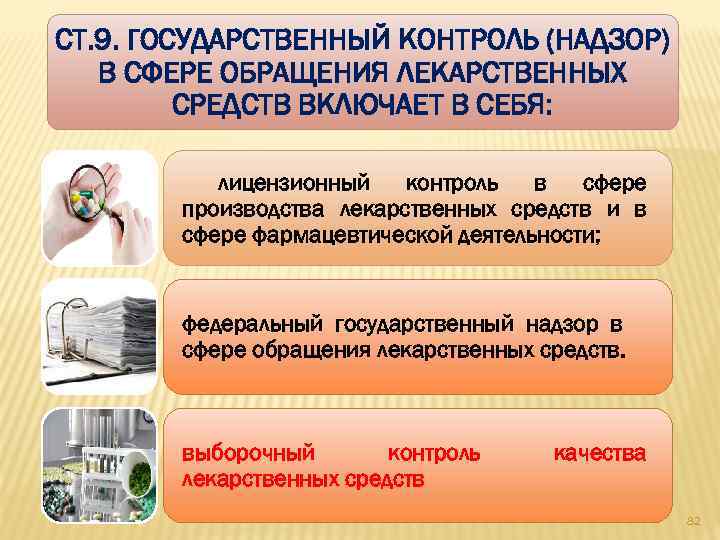 СТ.9. ГОСУДАРСТВЕННЫЙ КОНТРОЛЬ (НАДЗОР) В СФЕРЕ ОБРАЩЕНИЯ ЛЕКАРСТВЕННЫХ СРЕДСТВ ВКЛЮЧАЕТ В СЕБЯ:

лицензионный контроль в сфере производства лекарственных средств и в сфере фармацевтической деятельности;

федеральный государственный надзор в сфере обращения лекарственных средств.

выборочный контроль качества лекарственных средств

82